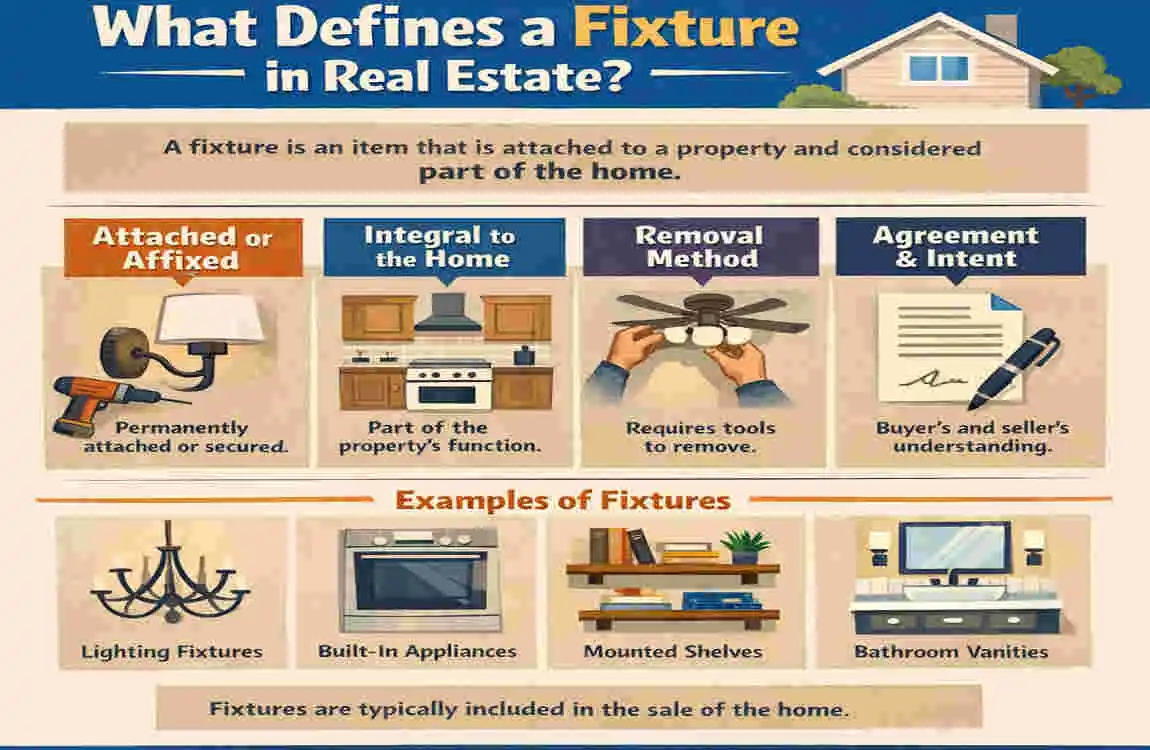 What Defines a Fixture in Real Estate?

A fixture is an item that is attached to a property and considered part of the home.

Attached or Affixed

Permanently attached or secured.

Integral to the Home

Part of the property's function.

Removal Method

Requires tools to remove.

Agreement & Intent

Buyer's and seller's understanding.

Examples of Fixtures

Lighting Fixtures

Built-In Appliances

Mounted Shelves

Bathroom Vanities

Fixtures are typically included in the sale of the home.